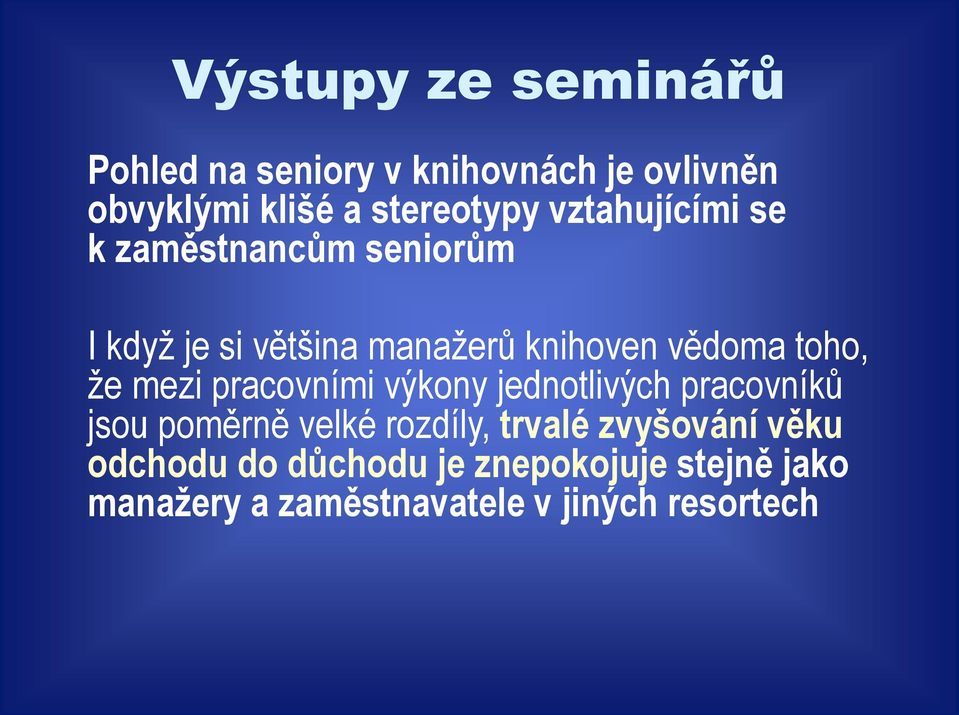 Výstupy ze seminářů

Pohled na seniory v knihovnách je ovlivněn obvyklými klišé a stereotypy vztahujícími se k zaměstnancům seniorům

I když je si většina manažerů knihoven vědoma toho, že mezi pracovními výkony jednotlivých pracovníků jsou poměrně velké rozdíly, trvalé zvyšování věku odchodu do důchodu je znepokojuje stejně jako manažery a zaměstnavatele v jiných resortech